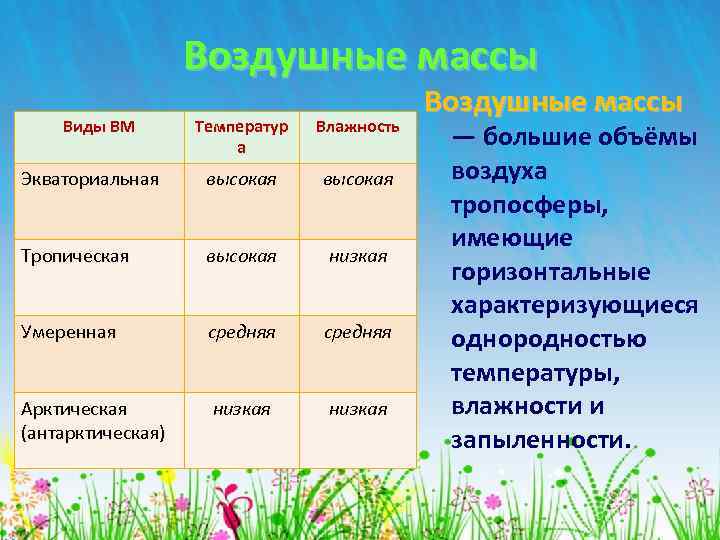 Воздушные массы

| Виды ВМ | Температура | Влажность |
|---|---|---|
| Экваториальная | высокая | высокая |
| Тропическая | высокая | низкая |
| Умеренная | средняя | средняя |
| Арктическая (антарктическая) | низкая | низкая |

Воздушные массы — большие объёмы воздуха тропосферы, имеющие горизонтальные характеризующиеся однородностью температуры, влажности и запыленности.